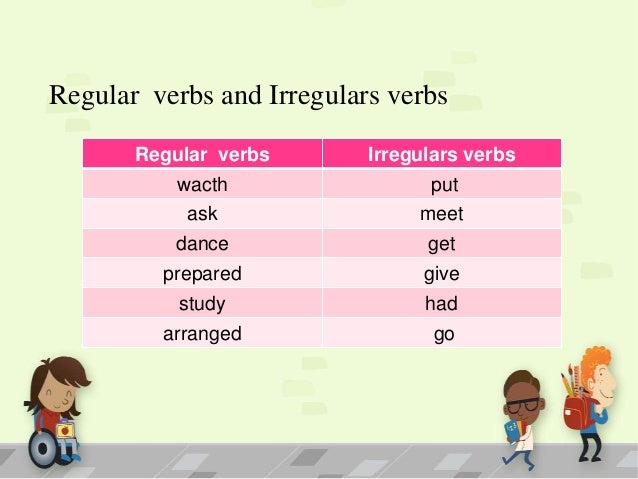 Regular verbs and Irregulars verbs

| Regular verbs | Irregulars verbs |
|---|---|
| wacth | put |
| ask | meet |
| dance | get |
| prepared | give |
| study | had |
| arranged | go |